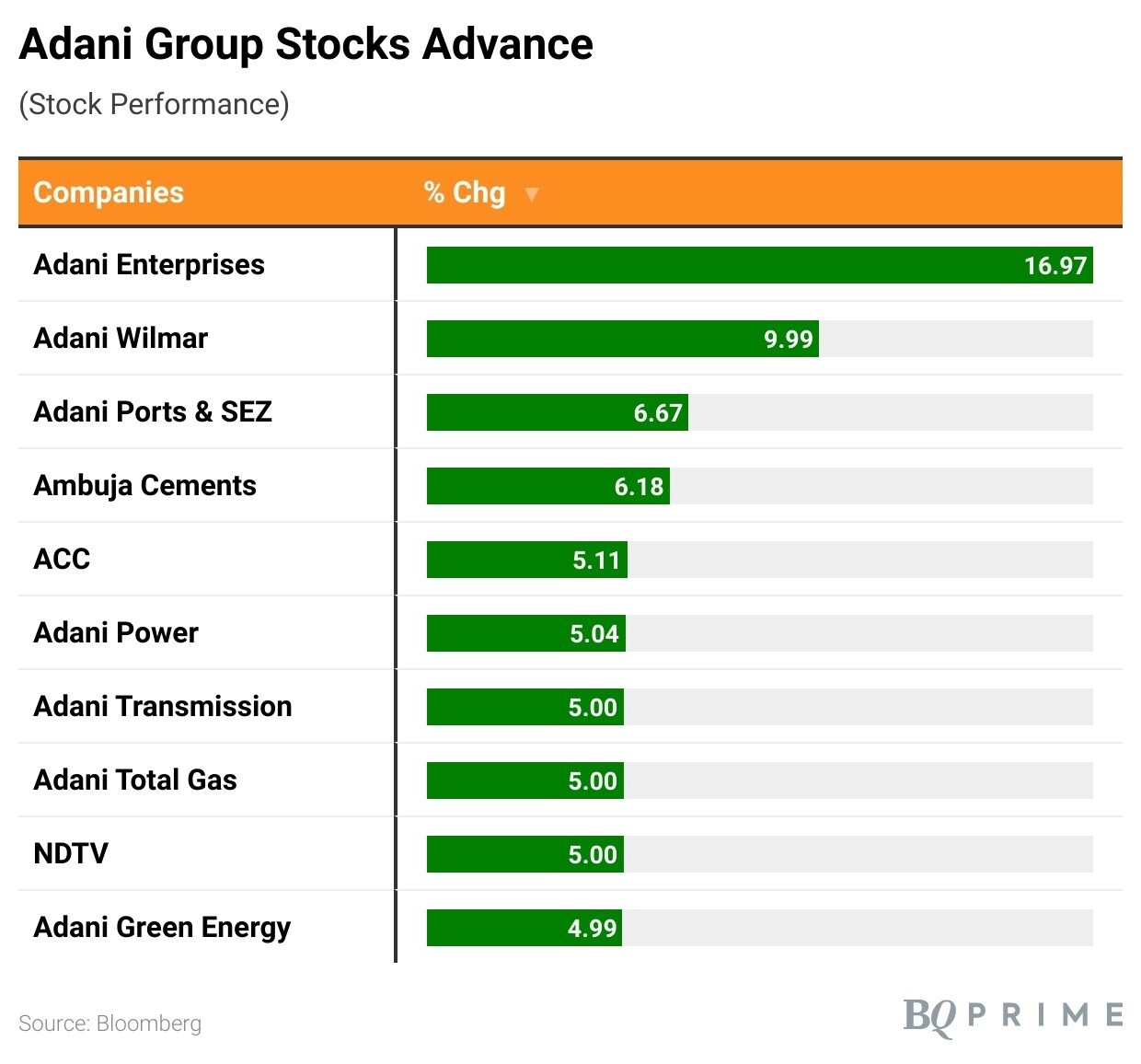 Adani Group Stocks Advance

(Stock Performance)

| Companies | % Chg ▼ |
|---|---|
| Adani Enterprises | 16.97 |
| Adani Wilmar | 9.99 |
| Adani Ports & SEZ | 6.67 |
| Ambuja Cements | 6.18 |
| ACC | 5.11 |
| Adani Power | 5.04 |
| Adani Transmission | 5.00 |
| Adani Total Gas | 5.00 |
| NDTV | 5.00 |
| Adani Green Energy | 4.99 |

Source: Bloomberg

BQ PRIME